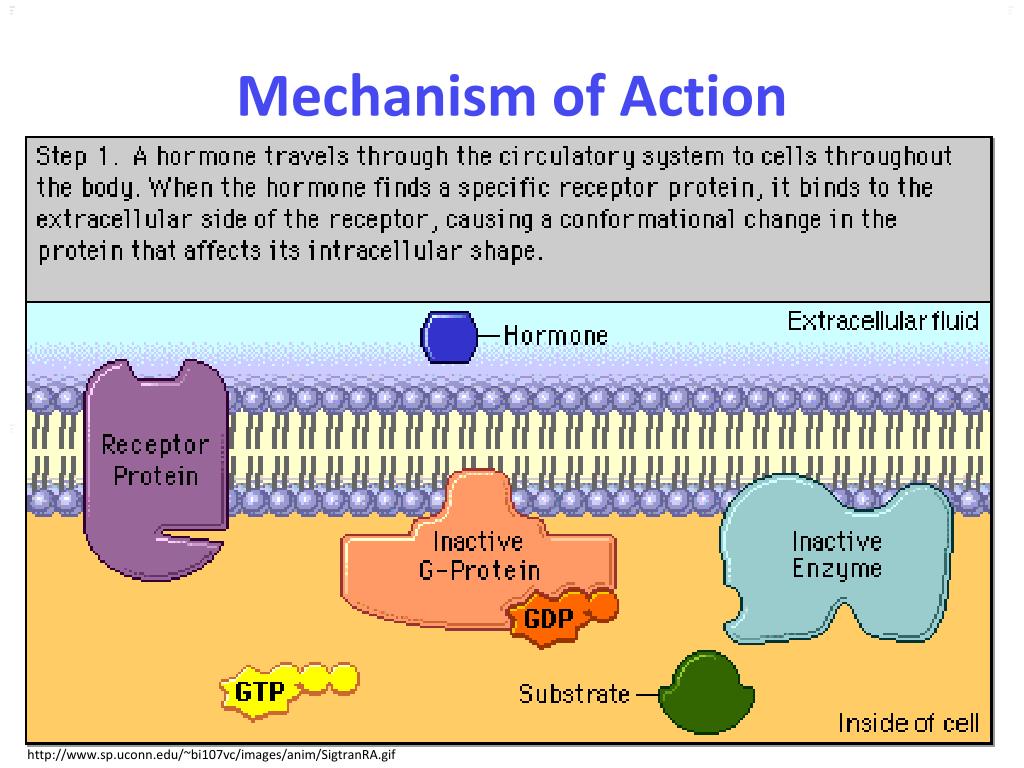 Mechanism of Action

Step 1. A hormone travels through the circulatory system to cells throughout the body. When the hormone finds a specific receptor protein, it binds to the extracellular side of the receptor, causing a conformational change in the protein that affects its intracellular shape.

Hormone

Extracellular fluid

Receptor Protein

Inactive G-Protein

GDP

Inactive Enzyme

GTP

Substrate

Inside of cell

http://www.sp.uconn.edu/~bi107vc/images/anim/SigtranRA.gif